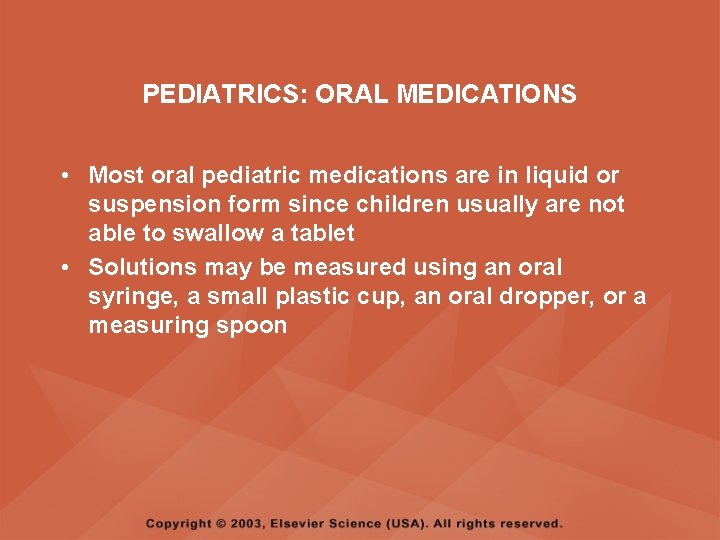 PEDIATRICS: ORAL MEDICATIONS

• Most oral pediatric medications are in liquid or suspension form since children usually are not able to swallow a tablet
• Solutions may be measured using an oral syringe, a small plastic cup, an oral dropper, or a measuring spoon

Copyright © 2003, Elsevier Science (USA). All rights reserved.